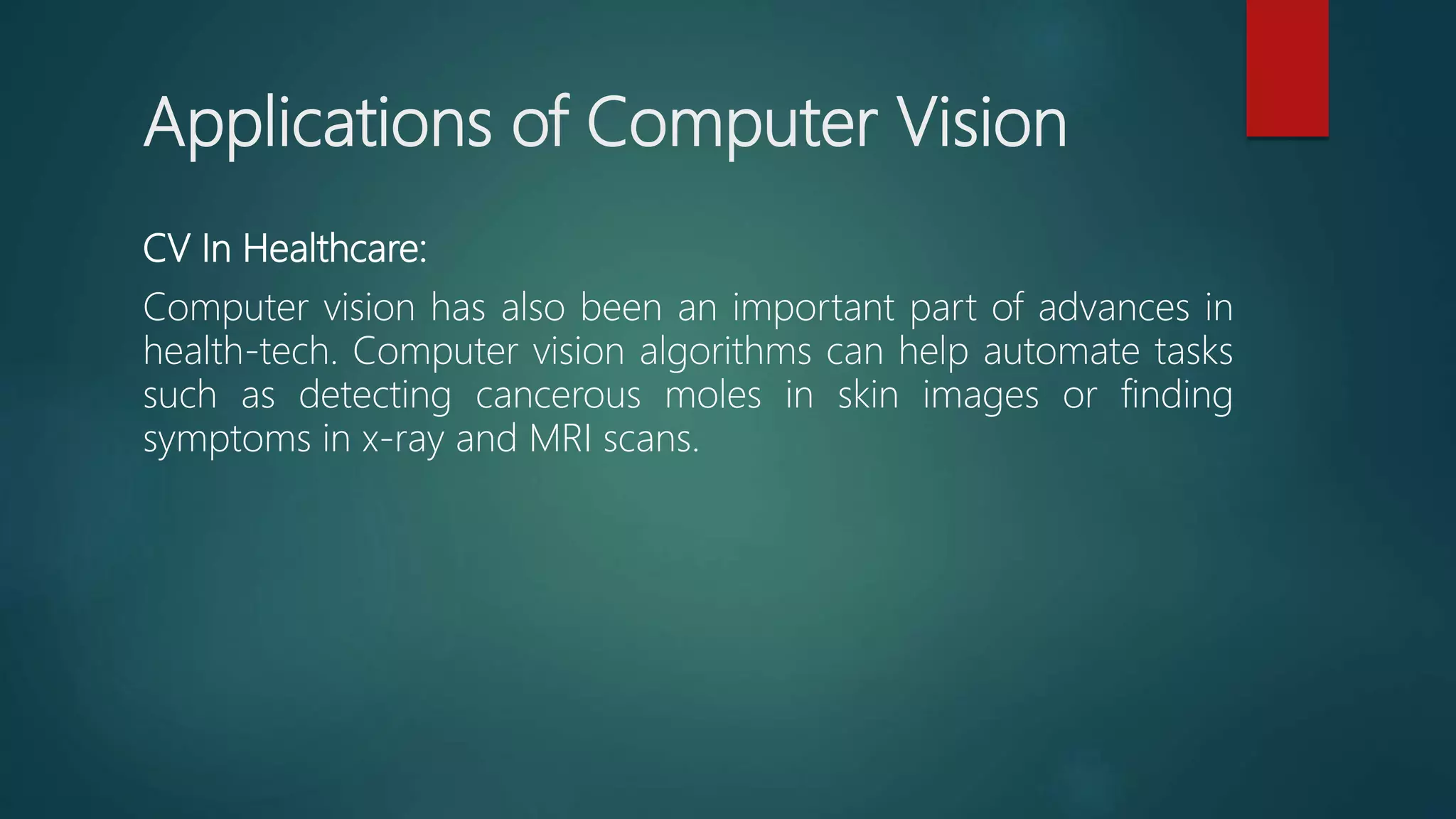 Applications of Computer Vision

CV In Healthcare:

Computer vision has also been an important part of advances in health-tech. Computer vision algorithms can help automate tasks such as detecting cancerous moles in skin images or finding symptoms in x-ray and MRI scans.